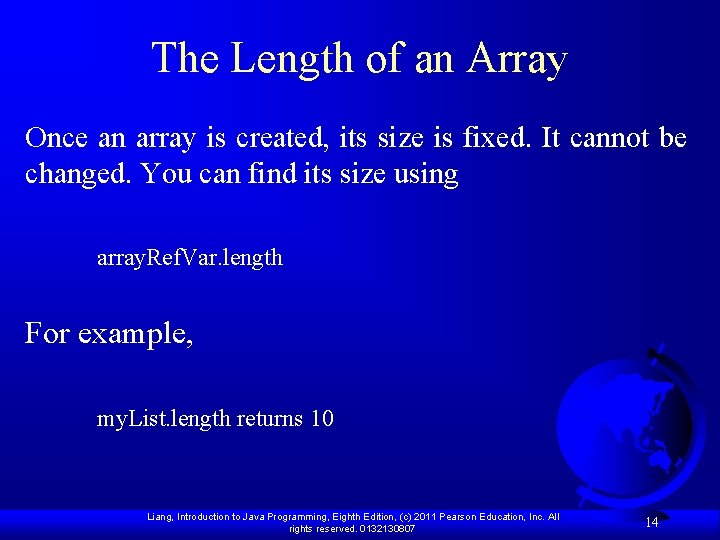 The Length of an Array

Once an array is created, its size is fixed. It cannot be changed. You can find its size using

arrayRefVar.length

For example,

myList.length returns 10

Liang, Introduction to Java Programming, Eighth Edition, (c) 2011 Pearson Education, Inc. All rights reserved. 0132130807

14